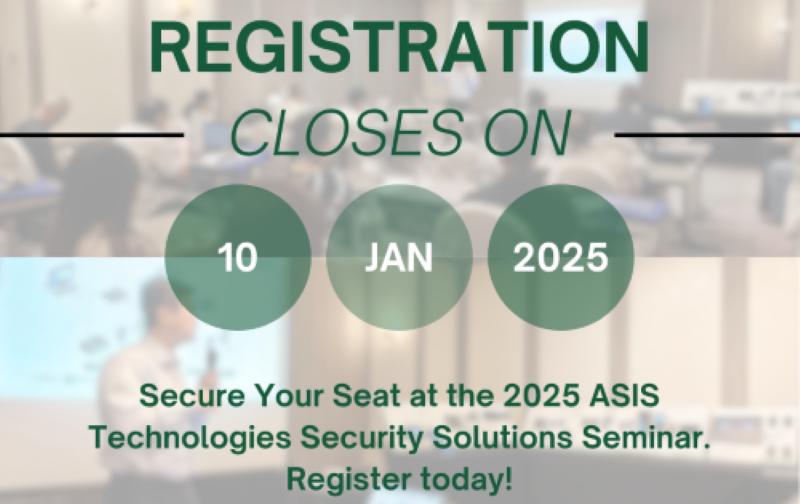 REGISTRATION

CLOSES ON

10

JAN

2025

Secure Your Seat at the 2025 ASIS Technologies Security Solutions Seminar. Register today!